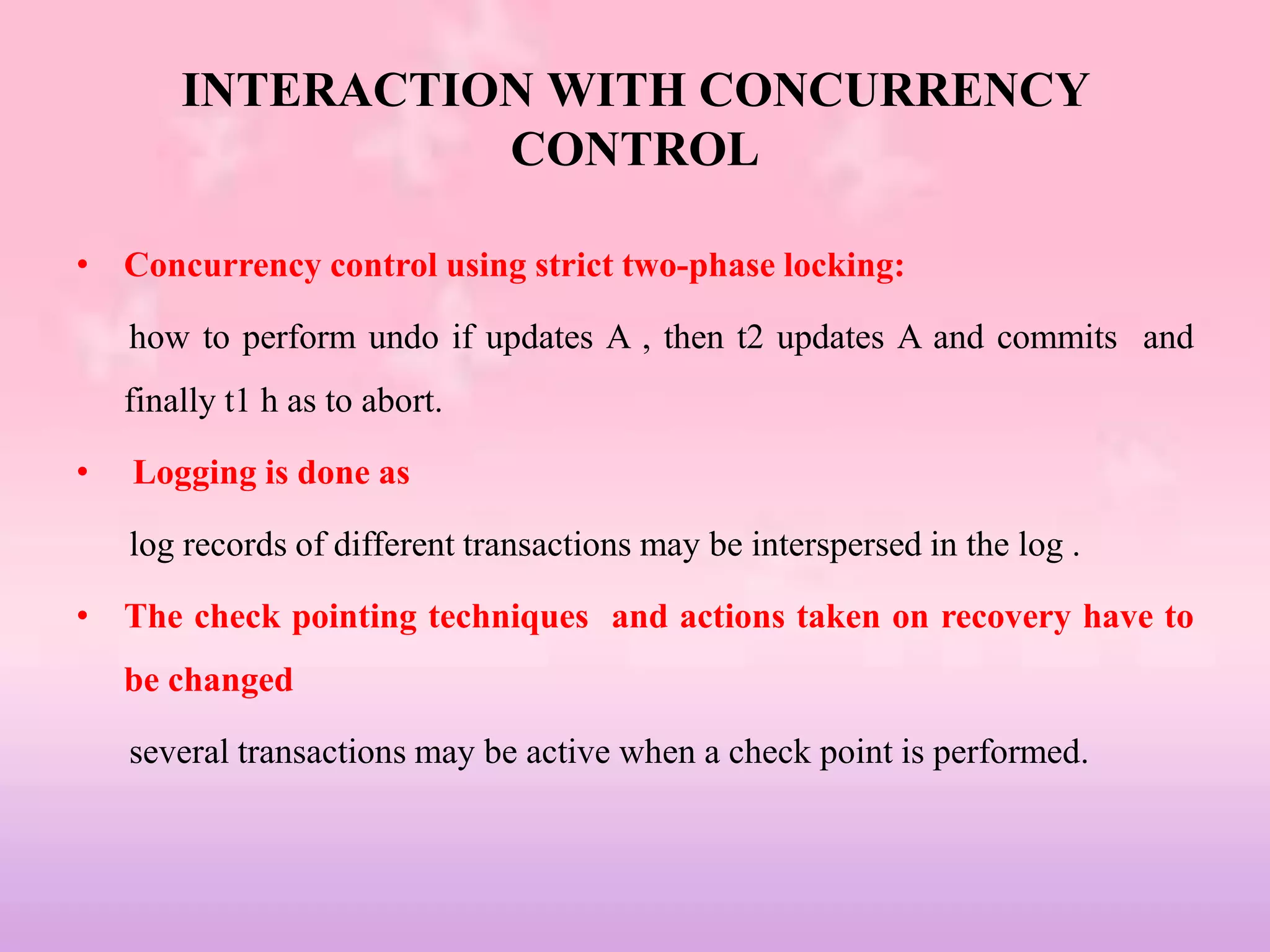 INTERACTION WITH CONCURRENCY CONTROL

• Concurrency control using strict two-phase locking:

how to perform undo if updates A , then t2 updates A and commits and finally t1 h as to abort.

• Logging is done as

log records of different transactions may be interspersed in the log .

• The check pointing techniques and actions taken on recovery have to be changed

several transactions may be active when a check point is performed.